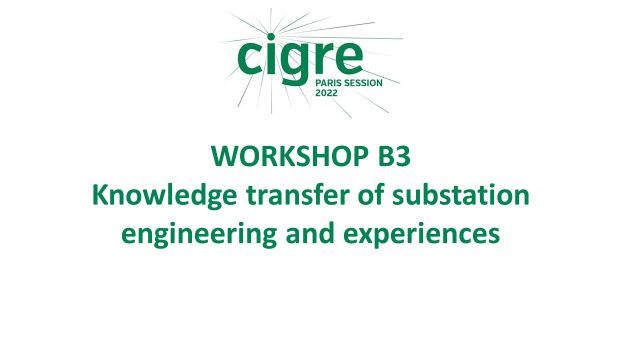 cigre
PARIS SESSION
2022

WORKSHOP B3
Knowledge transfer of substation engineering and experiences